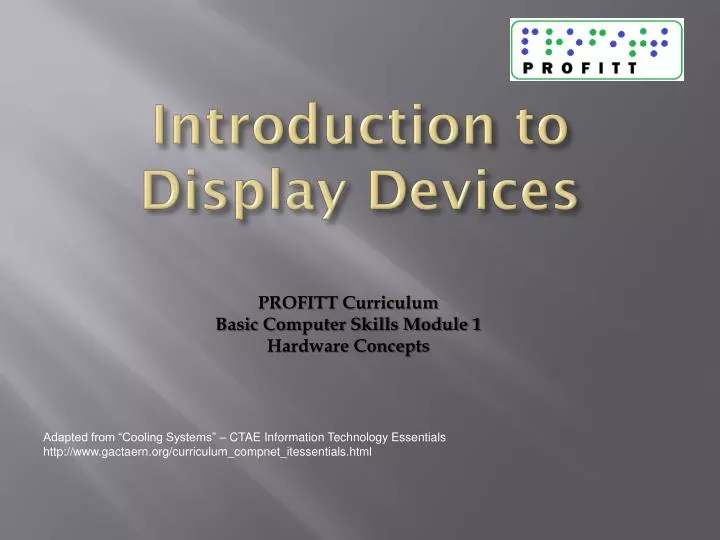 PROFITT

Introduction to Display Devices

PROFITT Curriculum
Basic Computer Skills Module 1
Hardware Concepts

Adapted from “Cooling Systems” – CTAE Information Technology Essentials
http://www.gactaern.org/curriculum_compnet_itessentials.html